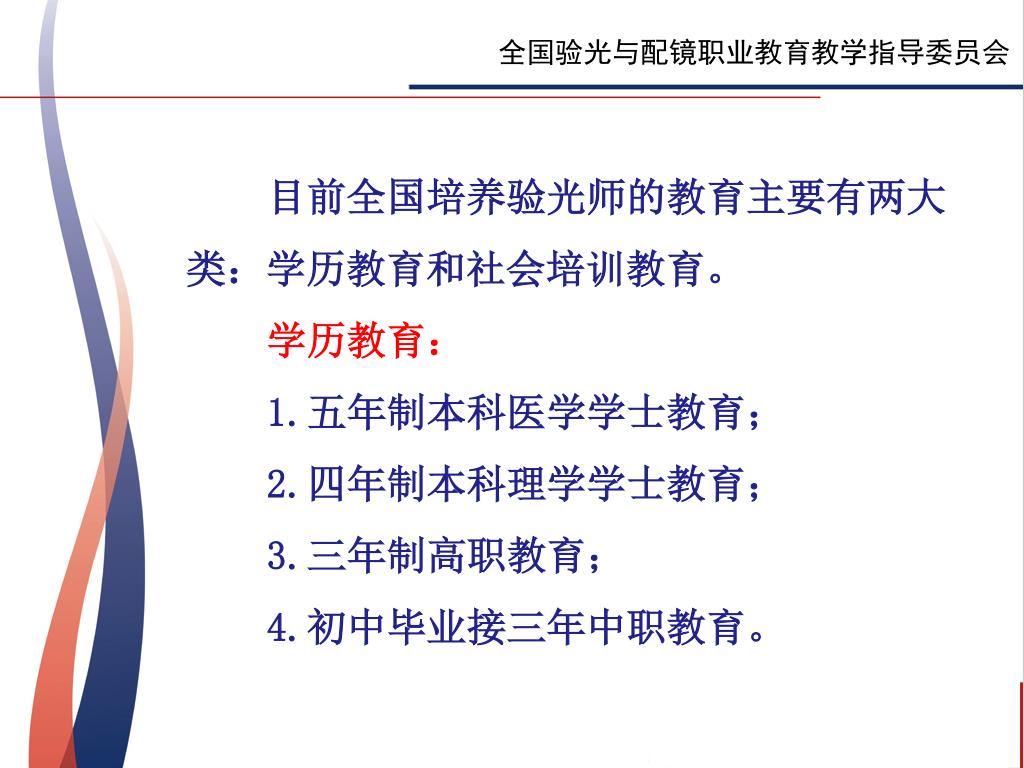 全国验光与配镜职业教育教学指导委员会

目前全国培养验光师的教育主要有两大类：学历教育和社会培训教育。

学历教育：

1.五年制本科医学学士教育；

2.四年制本科理学学士教育；

3.三年制高职教育；

4.初中毕业接三年中职教育。